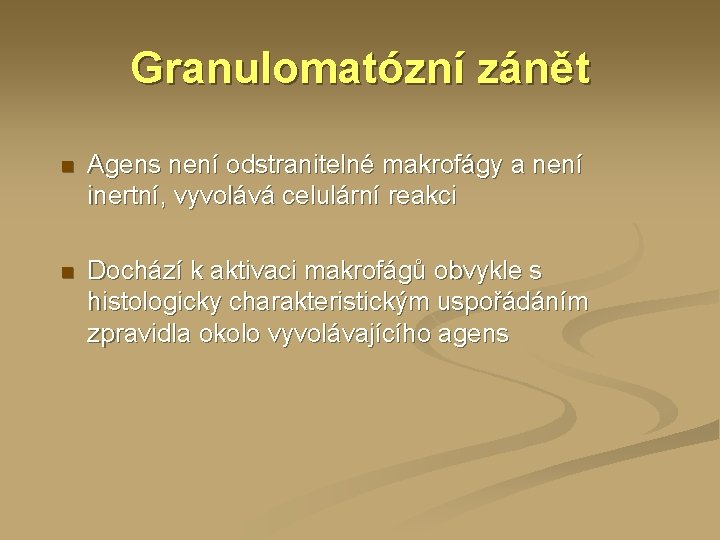 Granulomatózní zánět

Agens není odstranitelné makrofágy a není inertní, vyvolává celulární reakci

Dochází k aktivaci makrofágů obvykle s histologicky charakteristickým uspořádáním zpravidla okolo vyvolávajícího agens